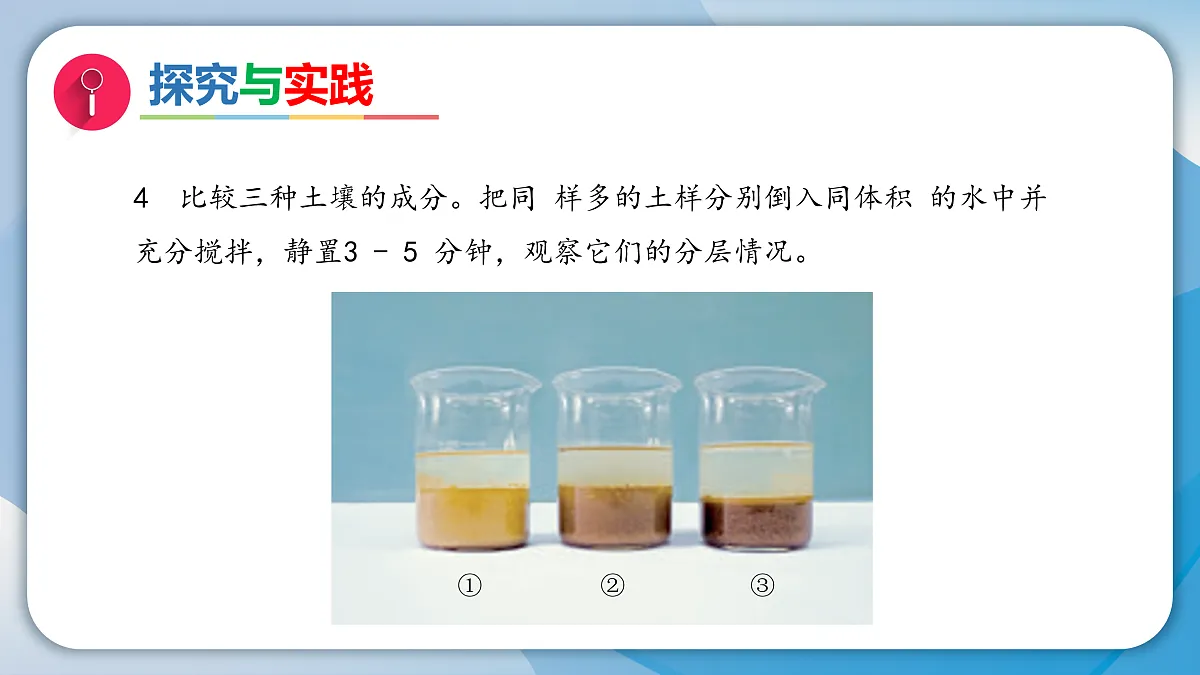 探究与实践

4 比较三种土壤的成分。把同 样多的土样分别倒入同体积 的水中并充分搅拌，静置3 - 5 分钟，观察它们的分层情况。

① ② ③